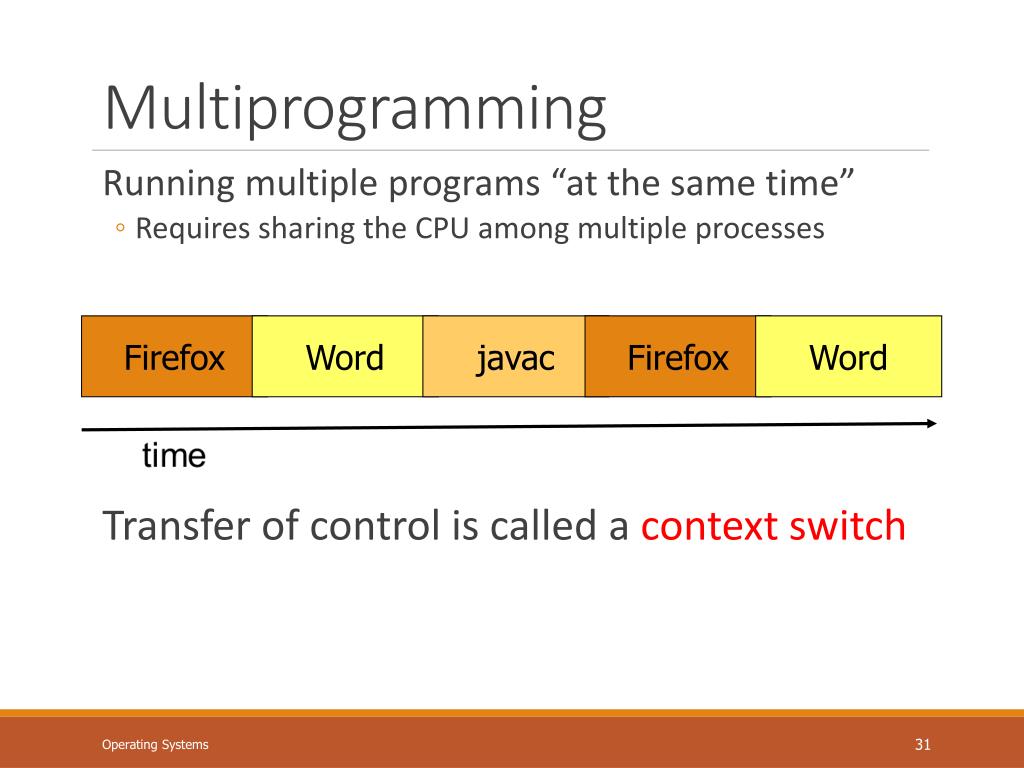 Multiprogramming

Running multiple programs “at the same time”

◦ Requires sharing the CPU among multiple processes

Firefox Word javac Firefox Word

time

Transfer of control is called a context switch

Operating Systems

31